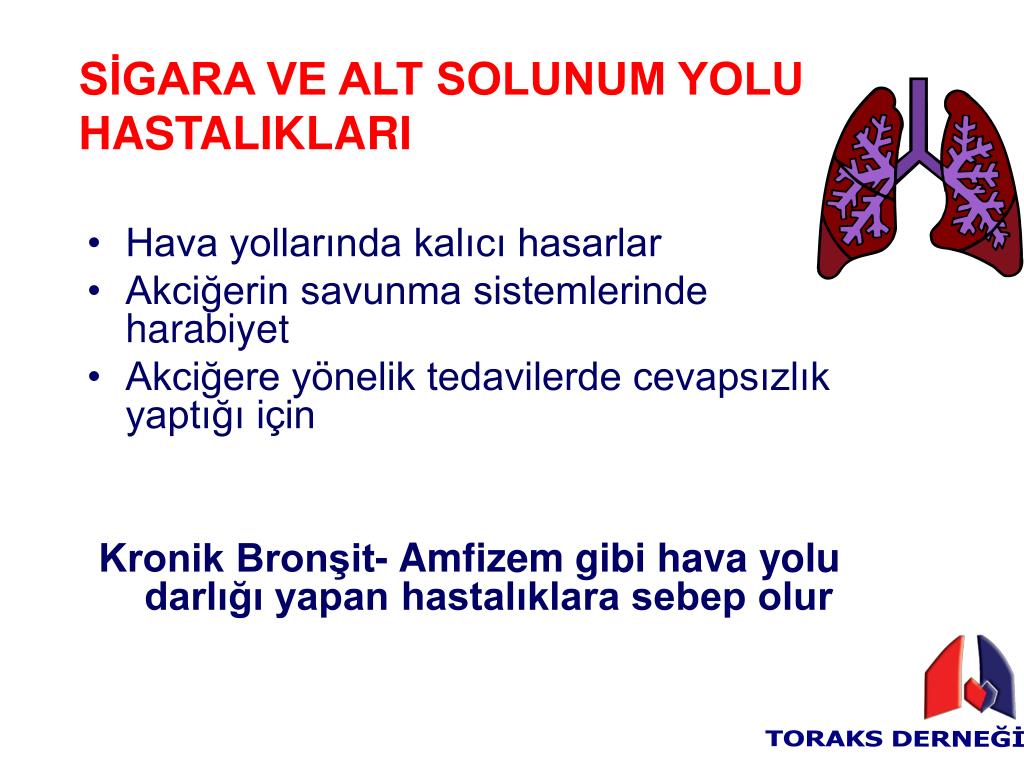 SİGARA VE ALT SOLUNUM YOLU HASTALIKLARI

• Hava yollarında kalıcı hasarlar
• Akciğerin savunma sistemlerinde harabiyet
• Akciğere yönelik tedavilerde cevapsızlık yaptığı için

Kronik Bronşit- Amfizem gibi hava yolu darlığı yapan hastalıklara sebep olur

TORAKS DERNEĞİ